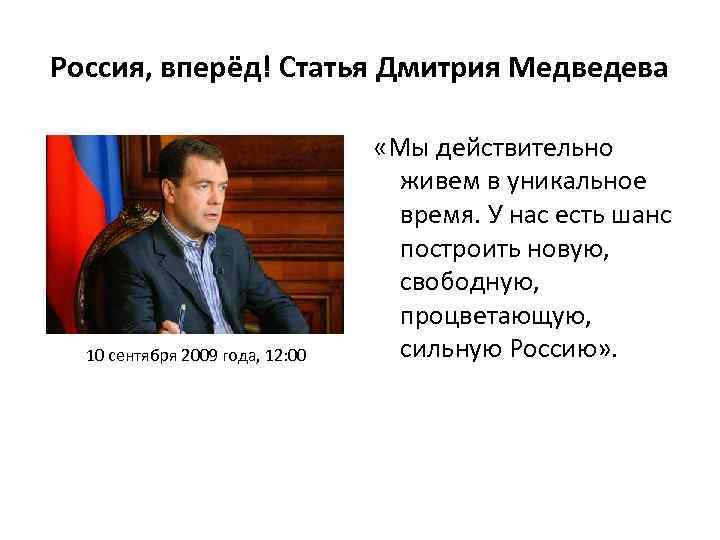 Россия, вперёд! Статья Дмитрия Медведева

10 сентября 2009 года, 12:00

«Мы действительно живем в уникальное время. У нас есть шанс построить новую, свободную, процветающую, сильную Россию».